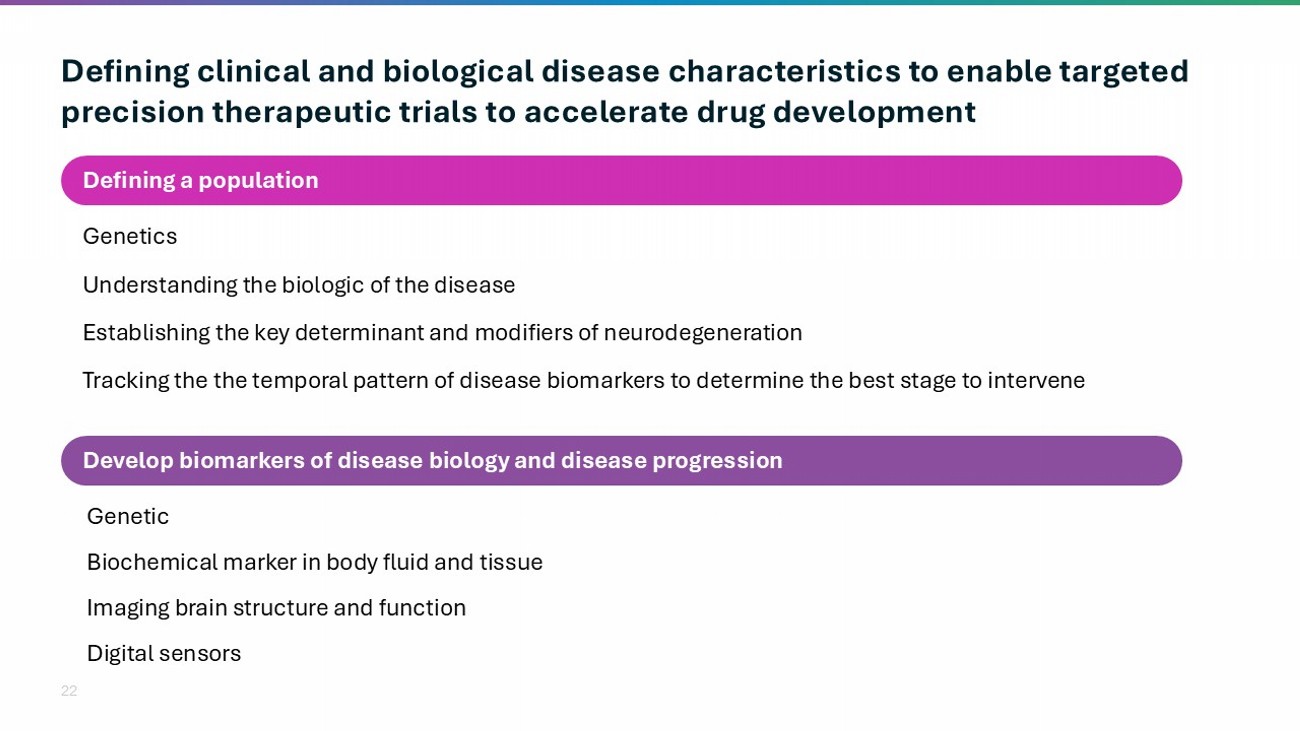 Defining clinical and biological disease characteristics to enable targeted precision therapeutic trials to accelerate drug development

Defining a population

Genetics

Understanding the biologic of the disease

Establishing the key determinant and modifiers of neurodegeneration

Tracking the the temporal pattern of disease biomarkers to determine the best stage to intervene

Develop biomarkers of disease biology and disease progression

Genetic

Biochemical marker in body fluid and tissue

Imaging brain structure and function

Digital sensors

22